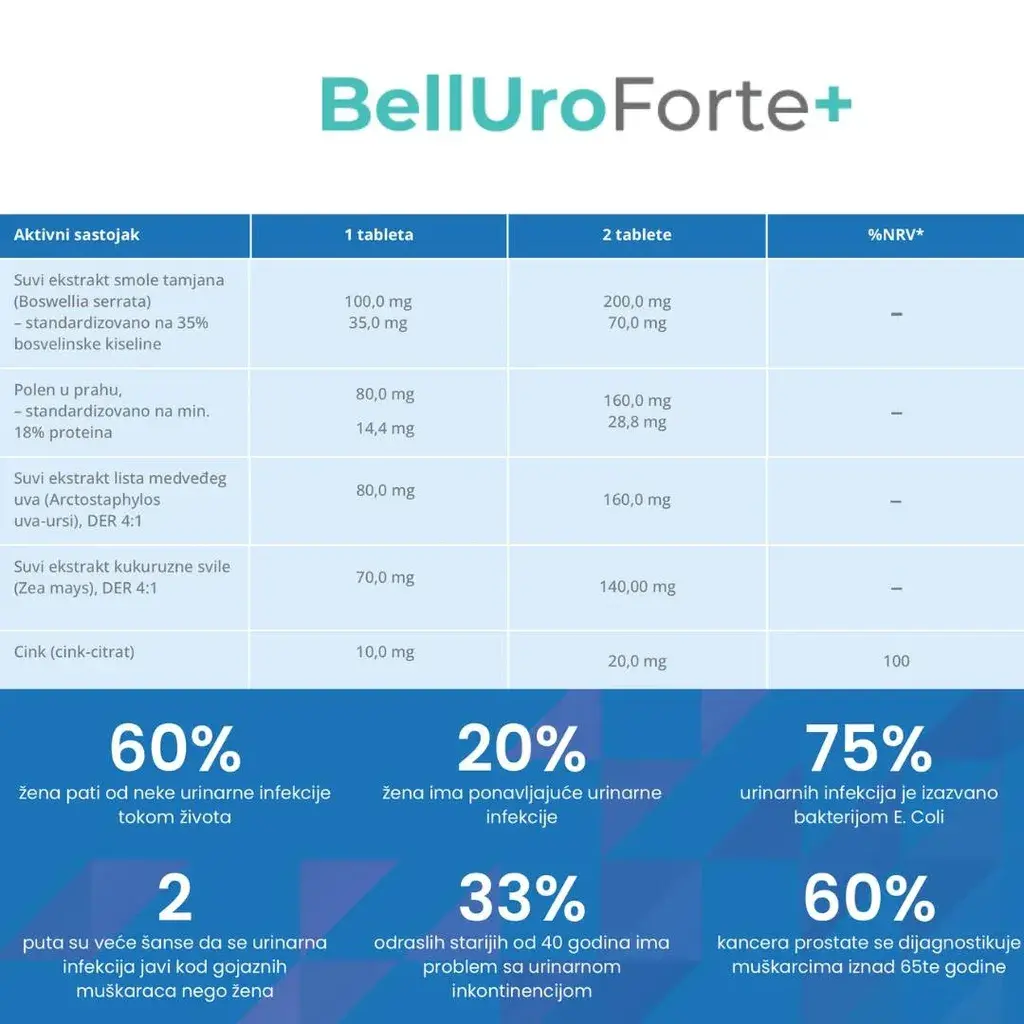 BellUroForte+

| Aktivni sastojak | 1 tableta | 2 tablete | %NRV* |
|---|---|---|---|
| Suvi ekstrakt smole tamjana (Boswellia serrata) – standardizovano na 35% bosvelinske kiseline | 100,0 mg 35,0 mg | 200,0 mg 70,0 mg | – |
| Polen u prahu, – standardizovano na min. 18% proteina | 80,0 mg 14,4 mg | 160,0 mg 28,8 mg | – |
| Suvi ekstrakt lista medveđeg uva (Arctostaphylos uva-ursi), DER 4:1 | 80,0 mg | 160,0 mg | – |
| Suvi ekstrakt kukuruzne svile (Zea mays), DER 4:1 | 70,0 mg | 140,00 mg | – |
| Cink (cink-citrat) | 10,0 mg | 20,0 mg | 100 |

60%
žena pati od neke urinarne infekcije tokom života

20%
žena ima ponavljajuće urinarne infekcije

75%
urinarnih infekcija je izazvano bakterijom E. Coli

2
puta su veće šanse da se urinarna infekcija javi kod gojaznih muškaraca nego žena

33%
odraslih starijih od 40 godina ima problem sa urinarnom inkontinencijom

60%
kancera prostate se dijagnostikuje muškarcima iznad 65te godine